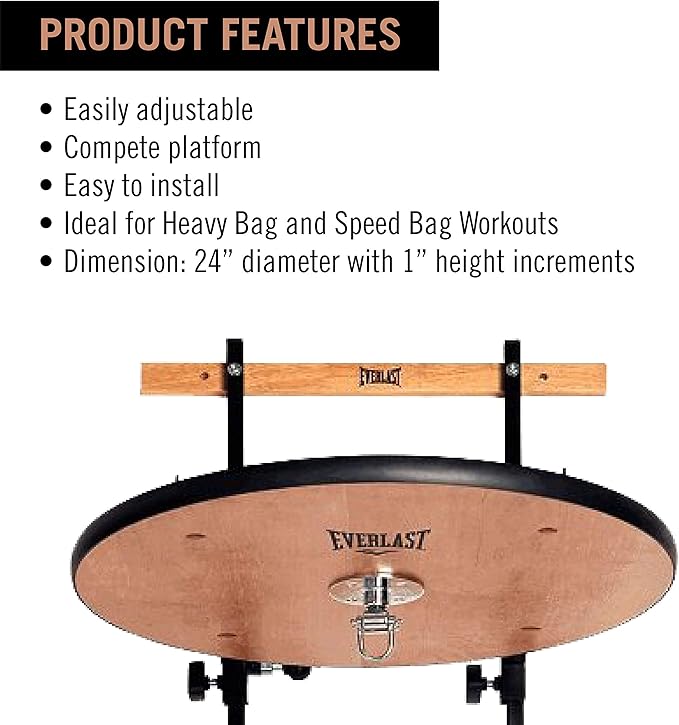 PRODUCT FEATURES

• Easily adjustable
• Compete platform
• Easy to install
• Ideal for Heavy Bag and Speed Bag Workouts
• Dimension: 24” diameter with 1” height increments

EVERLAST

EVERLAST